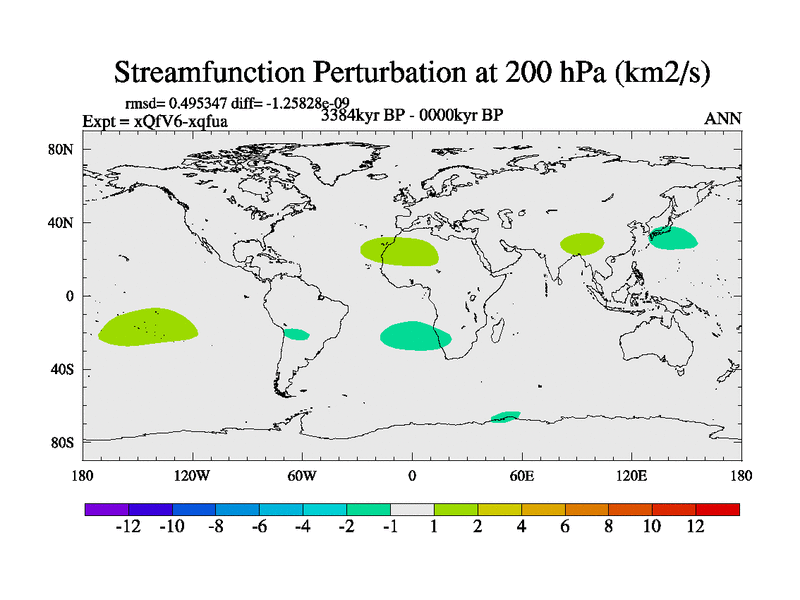 Streamfunction Perturbation at 200 hPa (km2/s)

rmsd= 0.495347 diff= -1.25828e-09
Expt = xQfV6-xqfua
3384kyr BP - 0000kyr BP
ANN

80N
40N
0
40S
80S

180
120W
60W
0
60E
120E
180

-12 -10 -8 -6 -4 -2 -1 1 2 4 6 8 10 12